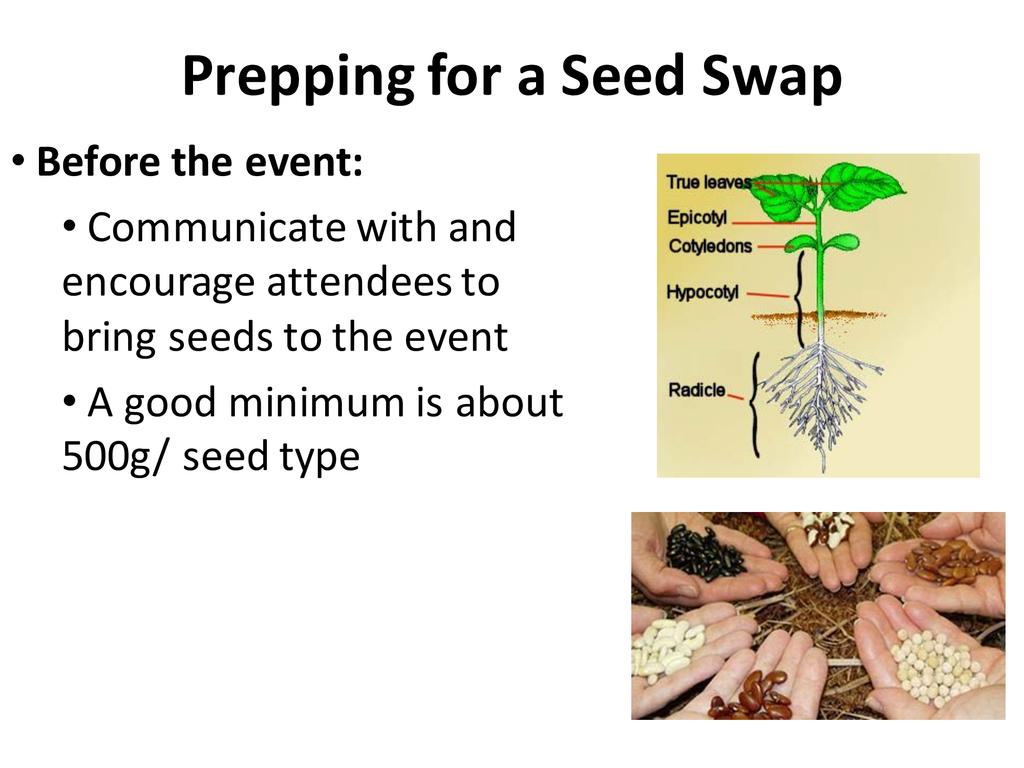 Prepping for a Seed Swap

• Before the event:

• Communicate with and encourage attendees to bring seeds to the event

• A good minimum is about 500g/ seed type

True leaves
Epicotyl
Cotyledons
Hypocotyl
Radicle